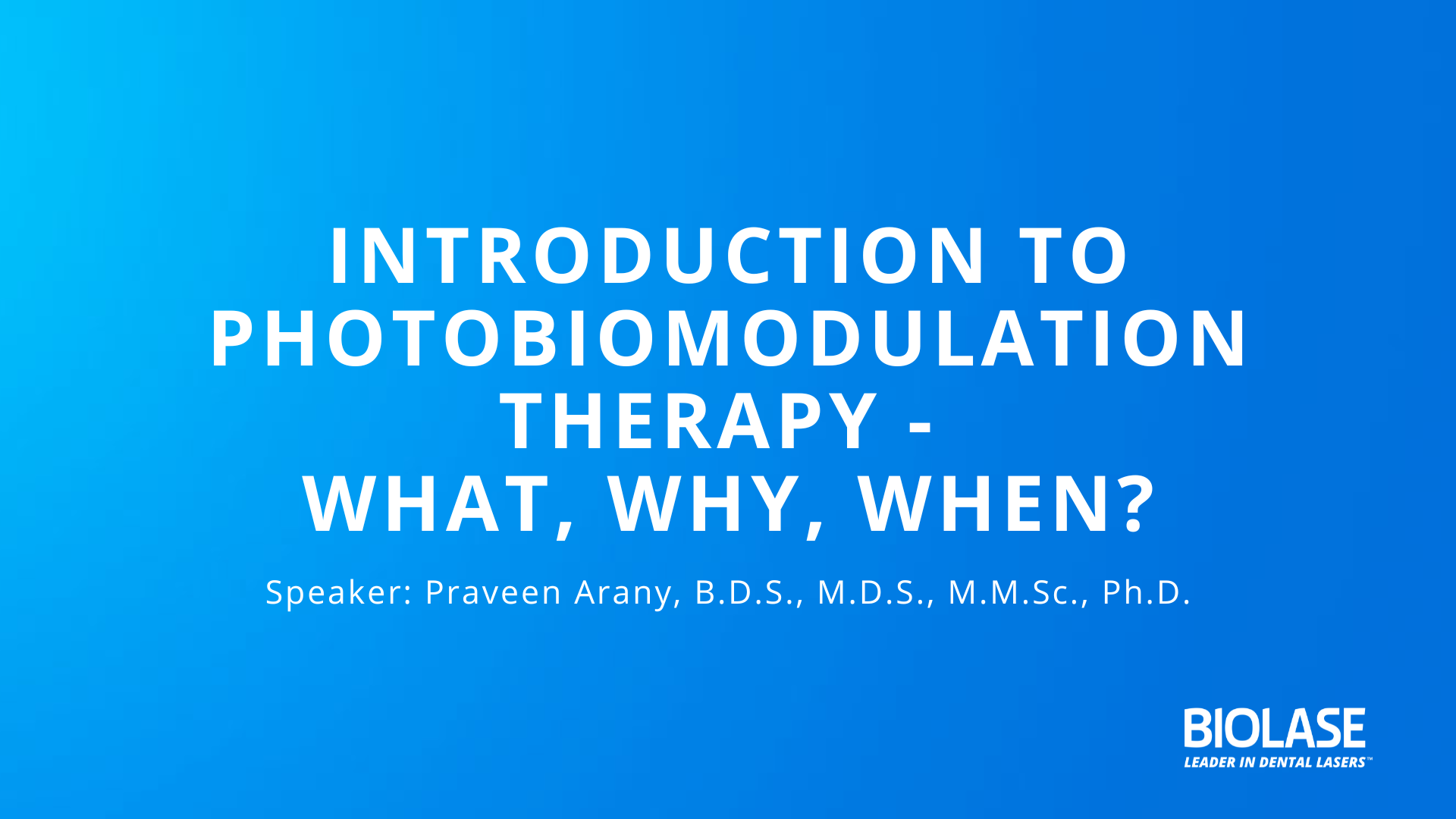 INTRODUCTION TO PHOTOBIOMODULATION THERAPY - WHAT, WHY, WHEN?

Speaker: Praveen Arany, B.D.S., M.D.S., M.M.Sc., Ph.D.

BIOLASE
LEADER IN DENTAL LASERS™